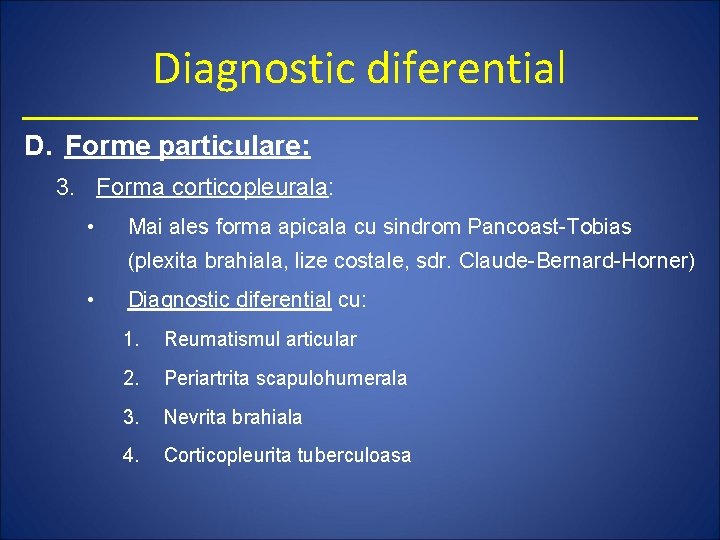 Diagnostic diferential

D. Forme particulare:

3. Forma corticopleurala:

• Mai ales forma apicala cu sindrom Pancoast-Tobias (plexita brahiala, lize costale, sdr. Claude-Bernard-Horner)

• Diagnostic diferential cu:

1. Reumatismul articular

2. Periartrita scapulohumerala

3. Nevrita brahiala

4. Corticopleurita tuberculoasa